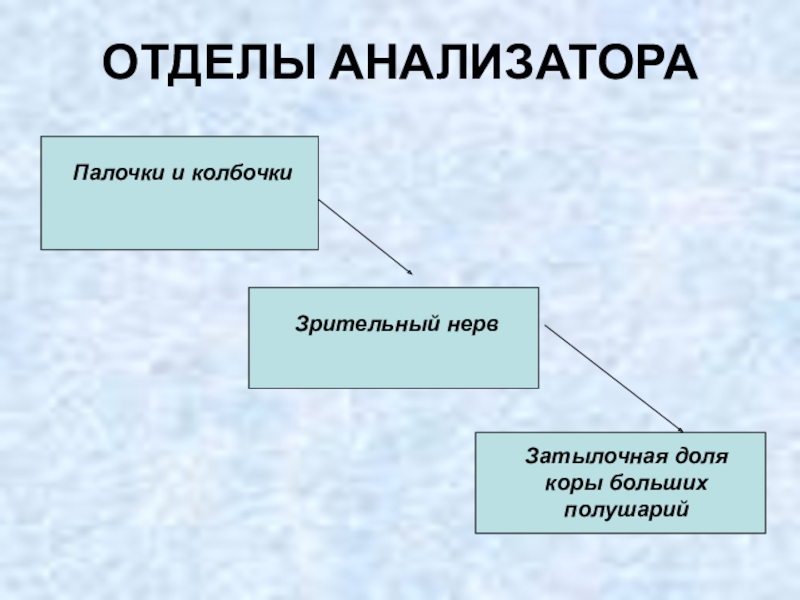 ОТДЕЛЫ АНАЛИЗАТОРА

Палочки и колбочки

Зрительный нерв

Затылочная доля коры больших полушарий